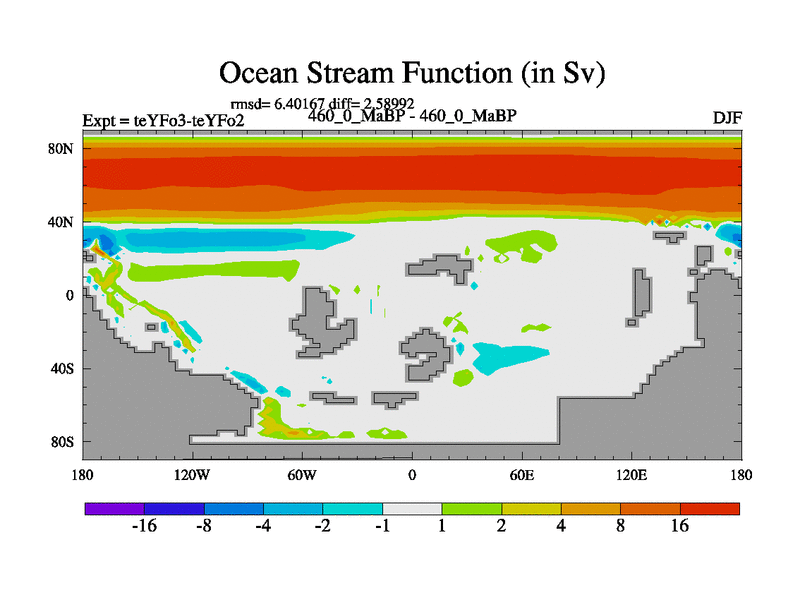 Ocean Stream Function (in Sv)

rmsd= 6.40167 diff= 2.58992

Expt = teYFo3-teYFo2

460_0_MaBP - 460_0_MaBP

DJF

80N

40N

0

40S

80S

180

120W

60W

0

60E

120E

180

-16

-8

-4

-2

-1

1

2

4

8

16